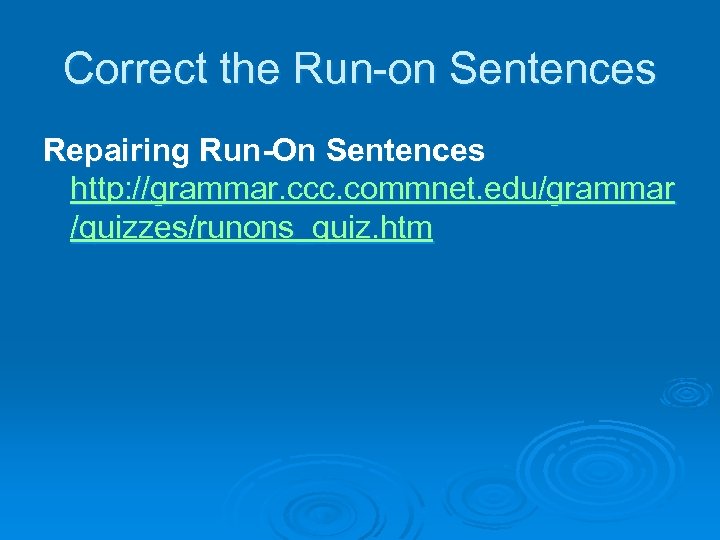 Correct the Run-on Sentences

Repairing Run-On Sentences http://grammar.ccc.commnet.edu/grammar/quizzes/runons_quiz.htm